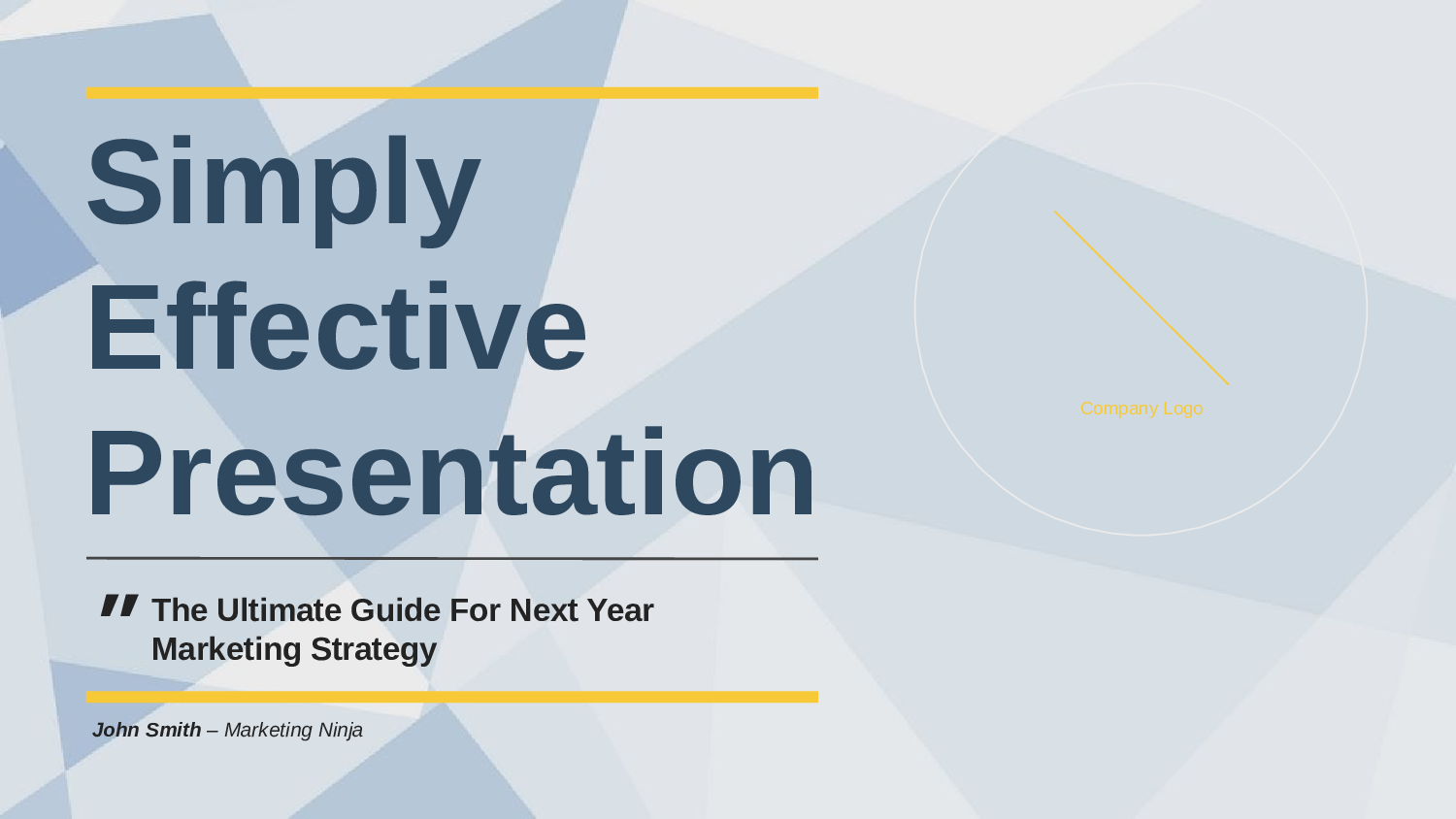 Simply Effective Presentation

" The Ultimate Guide For Next Year Marketing Strategy

John Smith – Marketing Ninja

Company Logo